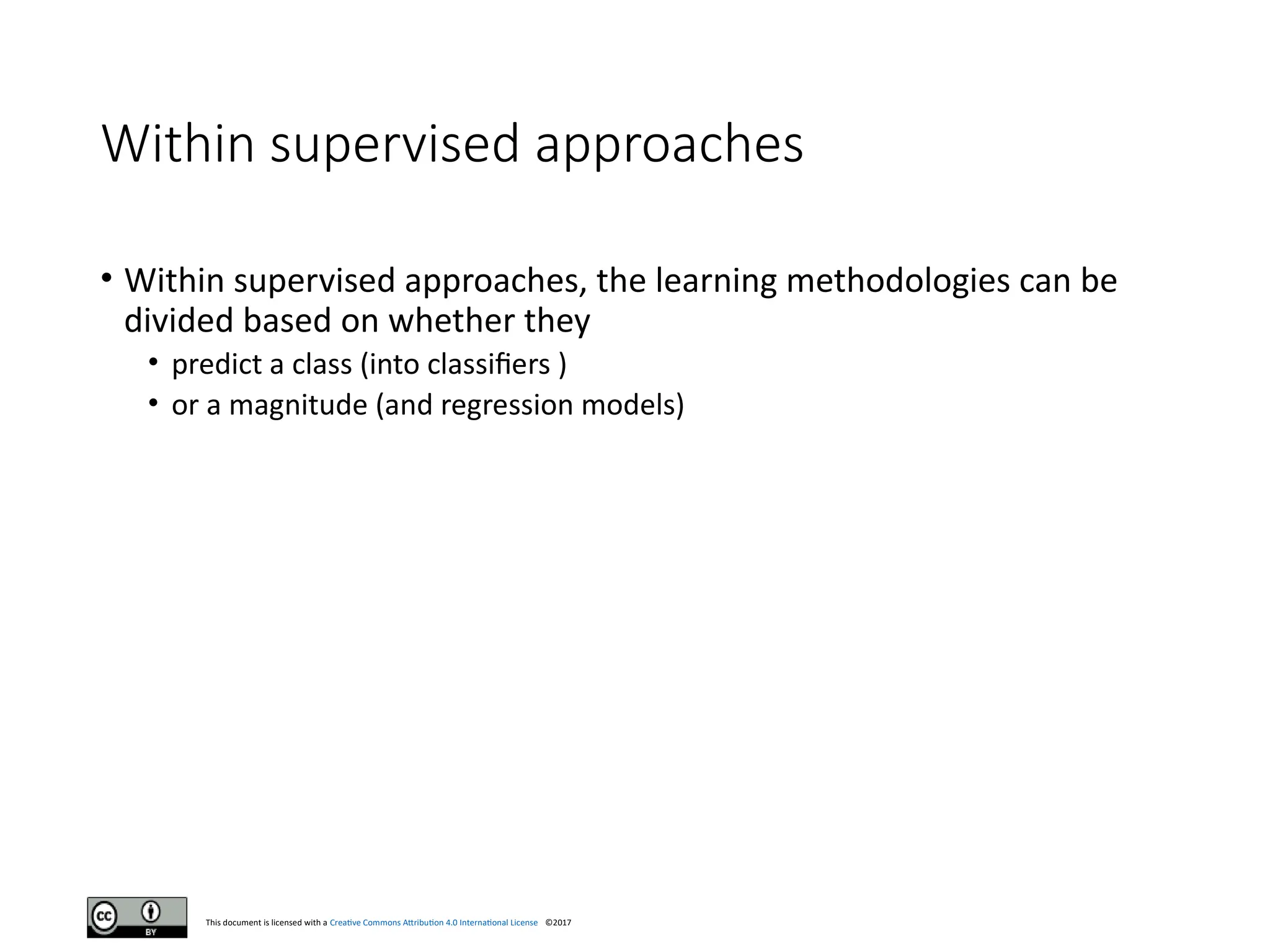 Within supervised approaches

• Within supervised approaches, the learning methodologies can be divided based on whether they
  • predict a class (into classifiers )
  • or a magnitude (and regression models)

cc BY

This document is licensed with a Creative Commons Attribution 4.0 International License ©2017